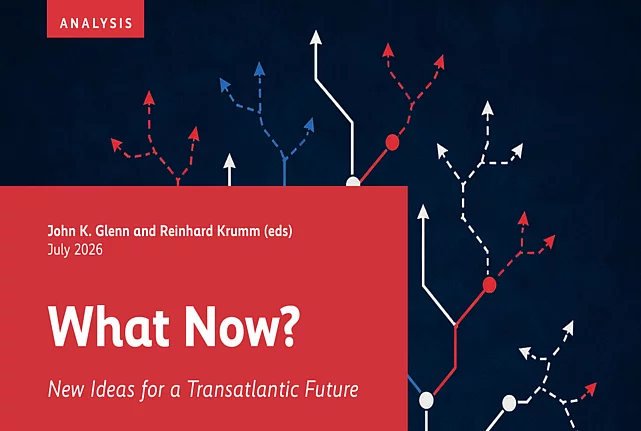 ANALYSIS

John K. Glenn and Reinhard Krumm (eds)
July 2026

What Now?

New Ideas for a Transatlantic Future